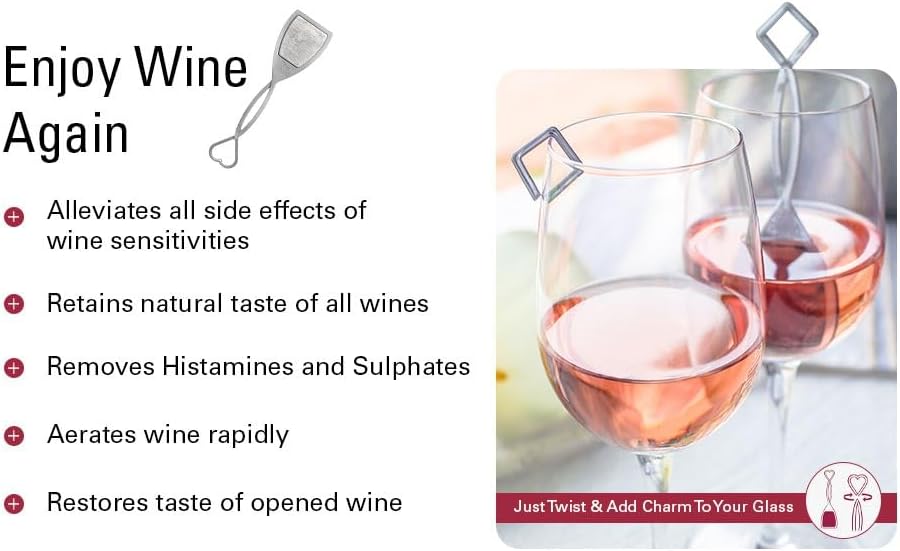 Enjoy Wine Again

Alleviates all side effects of wine sensitivities

Retains natural taste of all wines

Removes Histamines and Sulphates

Aerates wine rapidly

Restores taste of opened wine

Just Twist & Add Charm To Your Glass